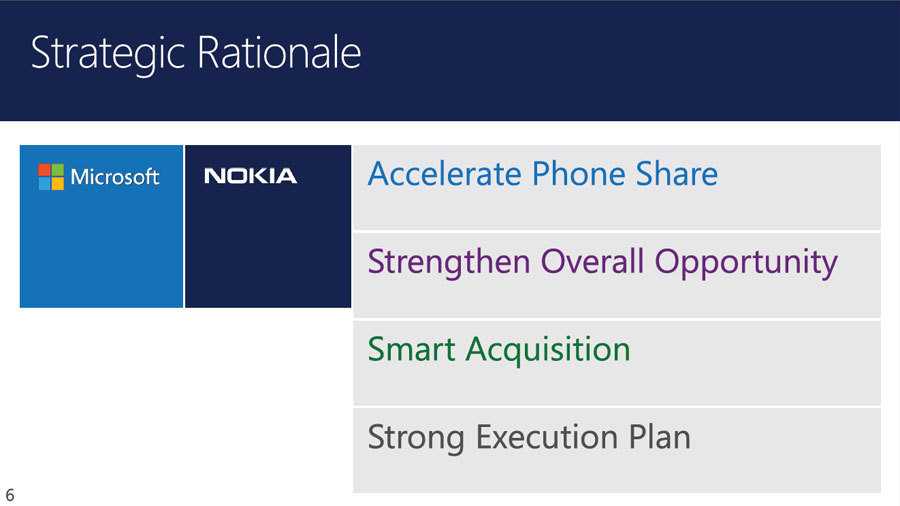 Strategic Rationale

Microsoft

NOKIA

Accelerate Phone Share

Strengthen Overall Opportunity

Smart Acquisition

Strong Execution Plan

6